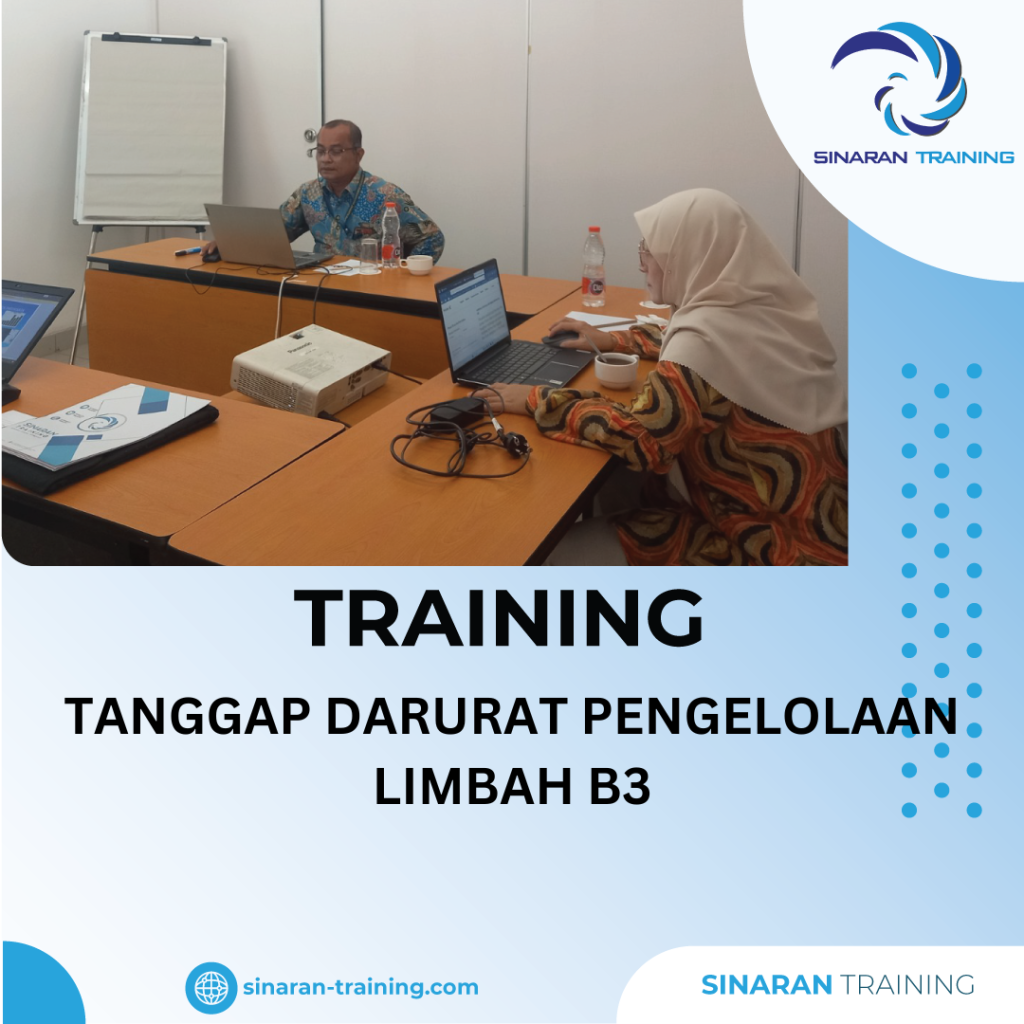 SINARAN TRAINING

TRAINING

TANGGAP DARURAT PENGELOLAAN LIMBAH B3

sinaran-training.com

SINARAN TRAINING